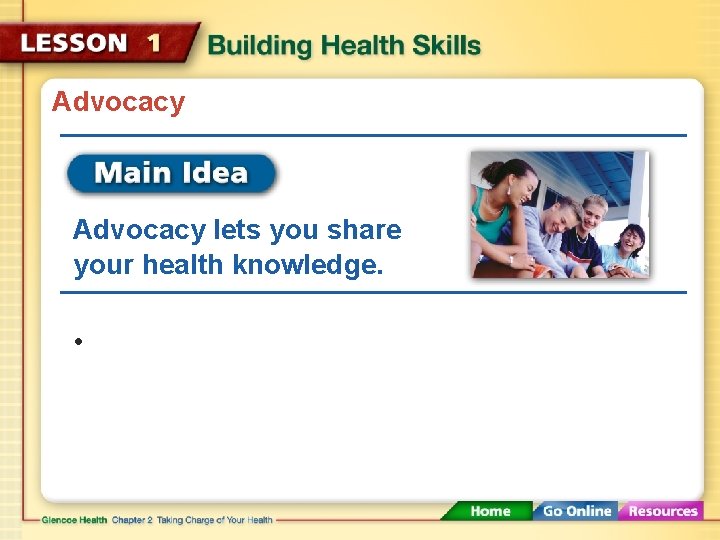 LESSON 1 Building Health Skills

Advocacy

Main Idea

Advocacy lets you share your health knowledge.

•

Glencoe Health Chapter 2 Taking Charge of Your Health

Home Go Online Resources